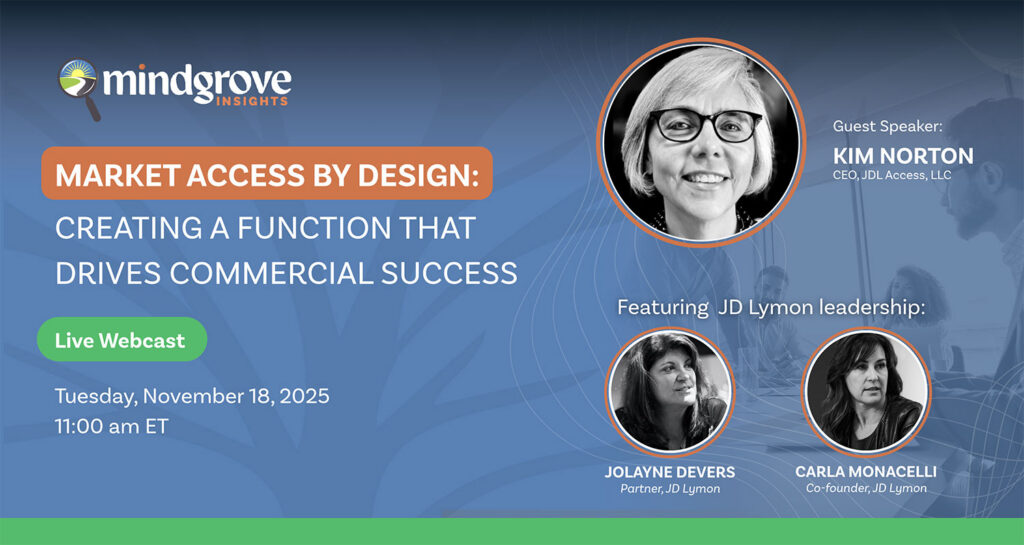 mindgrove INSIGHTS

MARKET ACCESS BY DESIGN:
CREATING A FUNCTION THAT DRIVES COMMERCIAL SUCCESS

Live Webcast

Tuesday, November 18, 2025
11:00 am ET

Guest Speaker:
KIM NORTON
CEO, JDL Access, LLC

Featuring JD Lymon leadership:

JOLAYNE DEVERS
Partner, JD Lymon

CARLA MONACELLI
Co-founder, JD Lymon